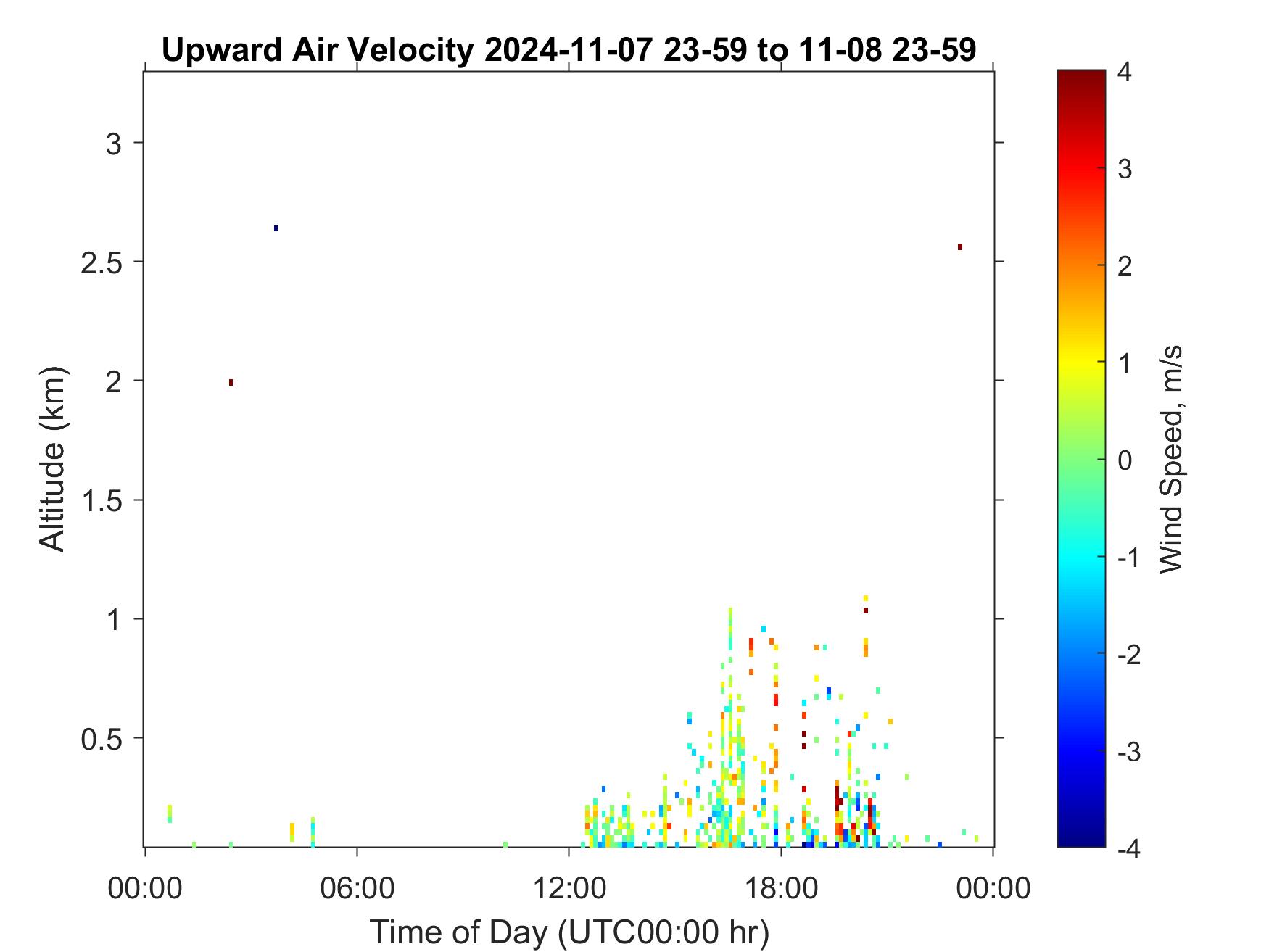 Upward Air Velocity 2024-11-07 23-59 to 11-08 23-59

Altitude (km)

3
2.5
2
1.5
1
0.5

00:00
06:00
12:00
18:00
00:00

Time of Day (UTC00:00 hr)

4
3
2
1
0
-1
-2
-3
-4

Wind Speed, m/s